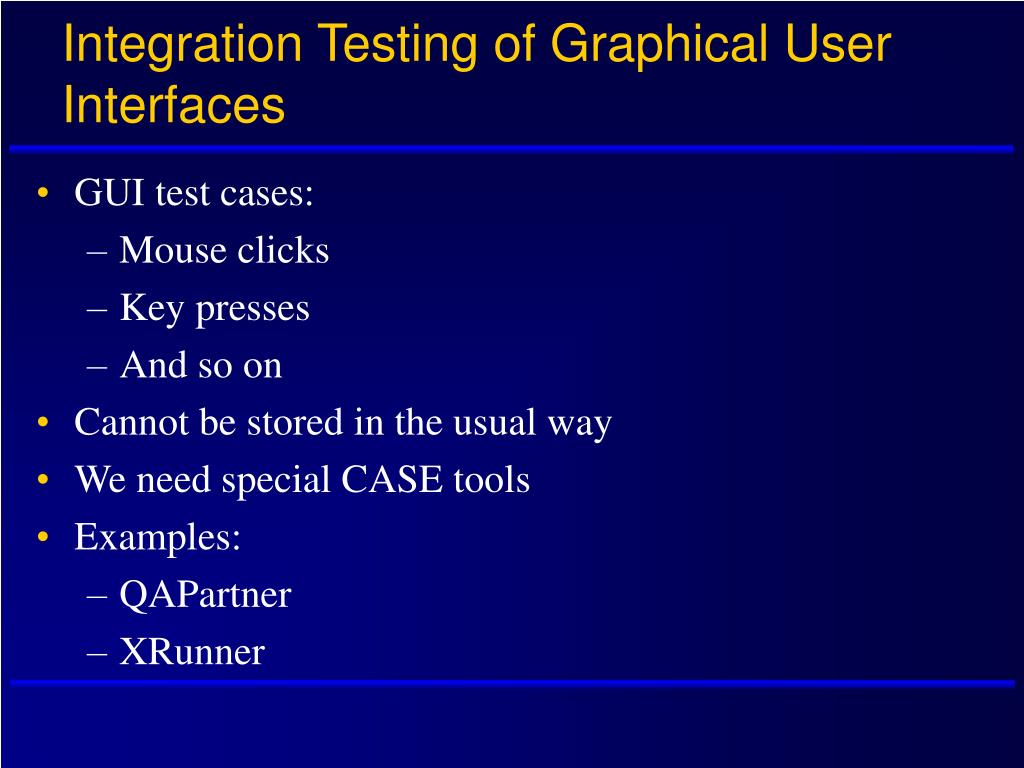 Integration Testing of Graphical User Interfaces

• GUI test cases:
– Mouse clicks
– Key presses
– And so on
• Cannot be stored in the usual way
• We need special CASE tools
• Examples:
– QAPartner
– XRunner